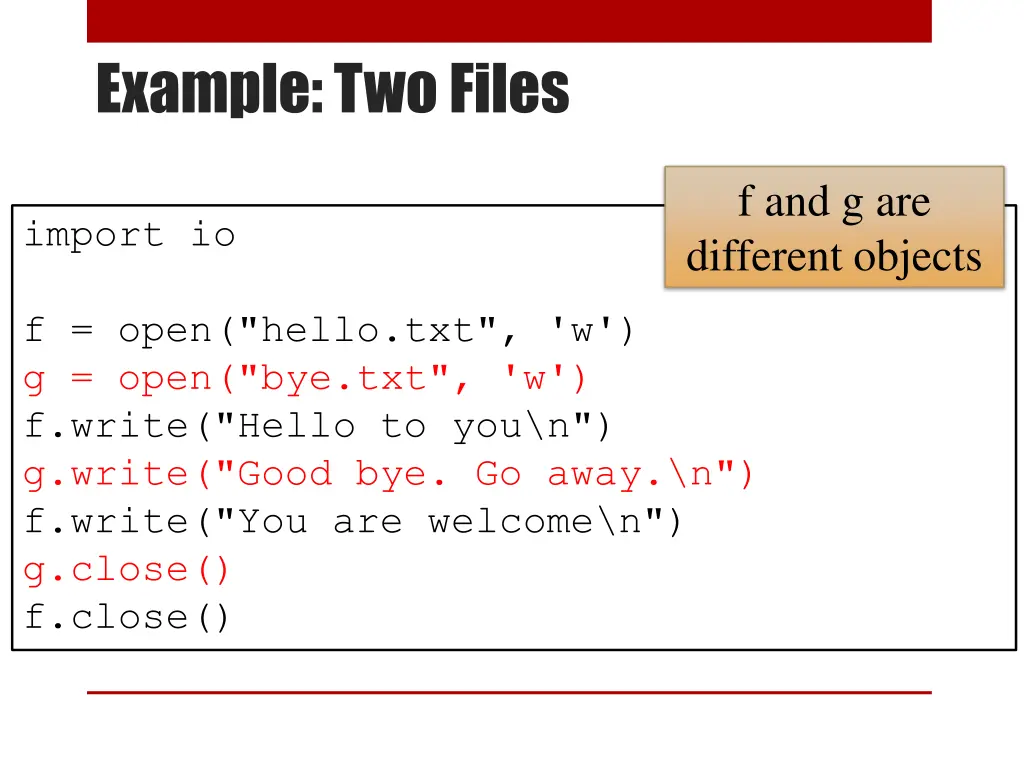 Example: Two Files

f and g are different objects

import io

f = open("hello.txt", 'w')
g = open("bye.txt", 'w')
f.write("Hello to you\n")
g.write("Good bye. Go away.\n")
f.write("You are welcome\n")
g.close()
f.close()